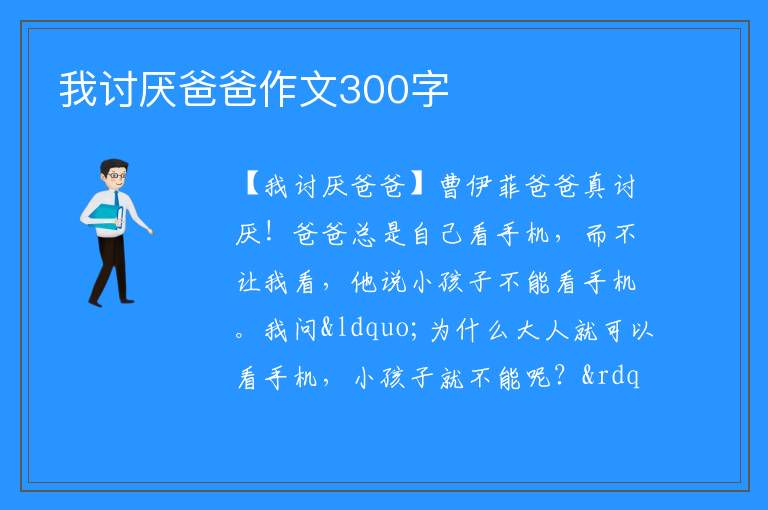 我讨厌爸爸作文300字

【我讨厌爸爸】曹伊菲爸爸真讨厌！爸爸总是自己看手机，而不让我看，他说小孩子不能看手机。我问&ldquo;为什么大人就可以看手机，小孩子就不能呢？&rdq